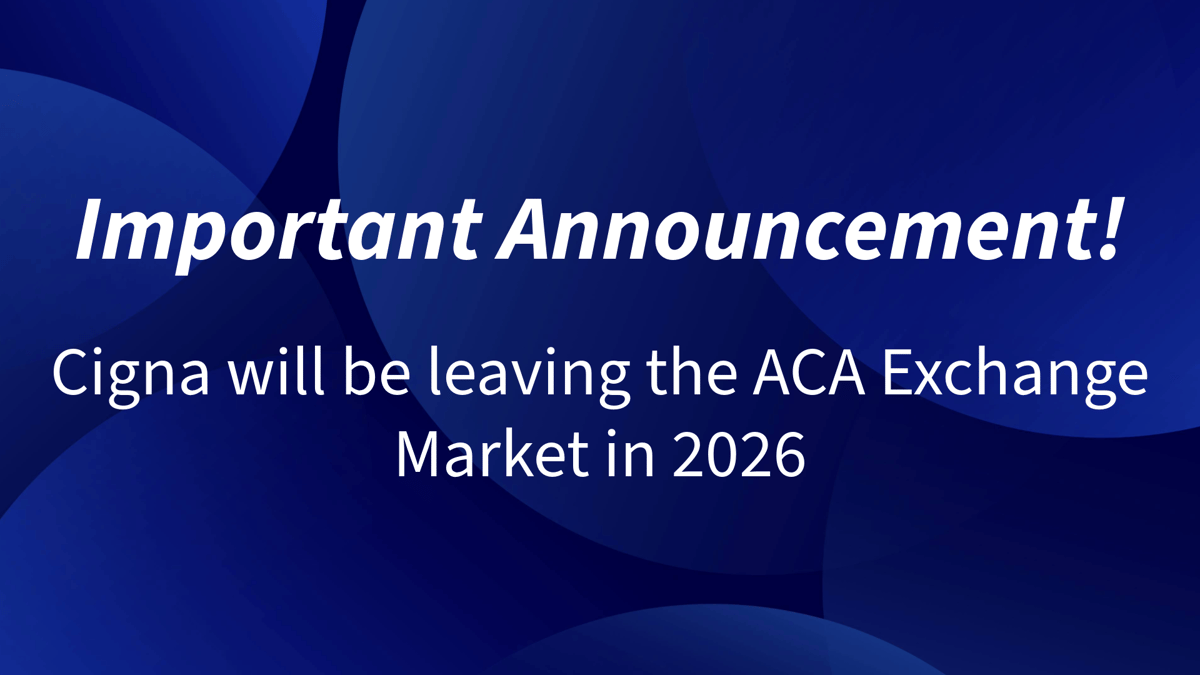 Important Announcement!

Cigna will be leaving the ACA Exchange Market in 2026